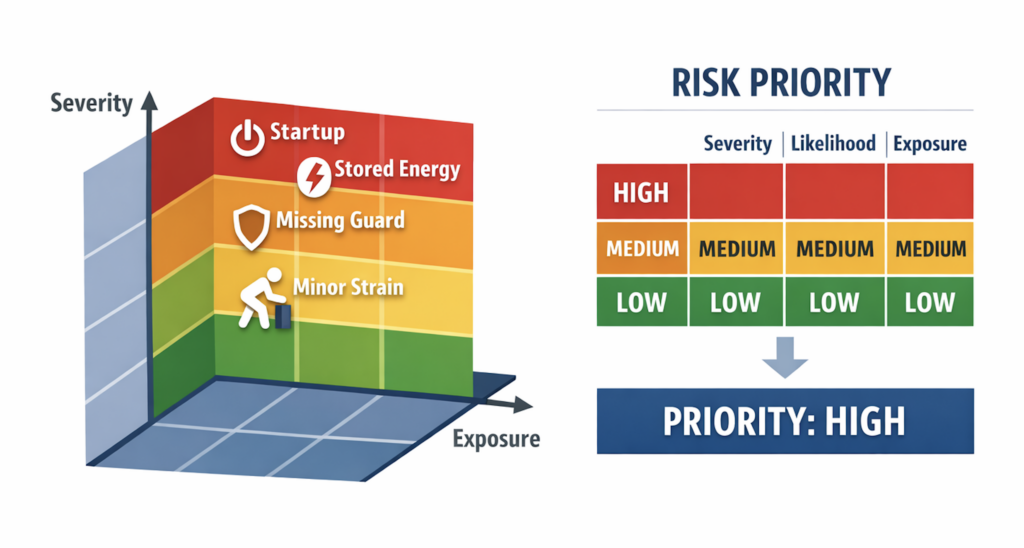 Severity

Startup

Stored Energy

Missing Guard

Minor Strain

Exposure

RISK PRIORITY

| | Severity | Likelihood | Exposure |
|---|---|---|---|
| HIGH | | | |
| MEDIUM | MEDIUM | MEDIUM | MEDIUM |
| LOW | LOW | LOW | LOW |

PRIORITY: HIGH